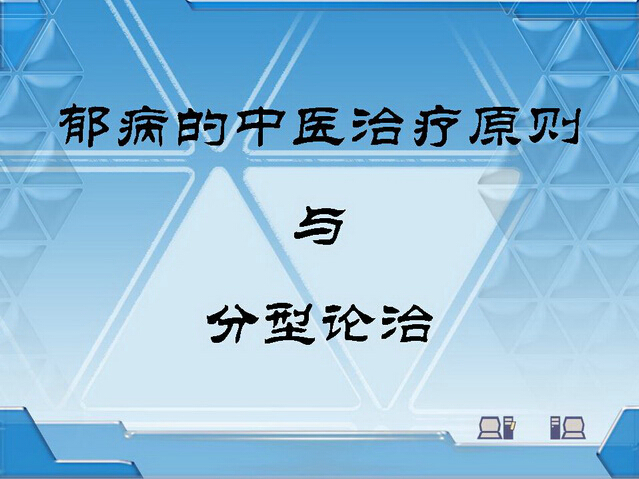 郁病的中医治疗原则

与

分型论治